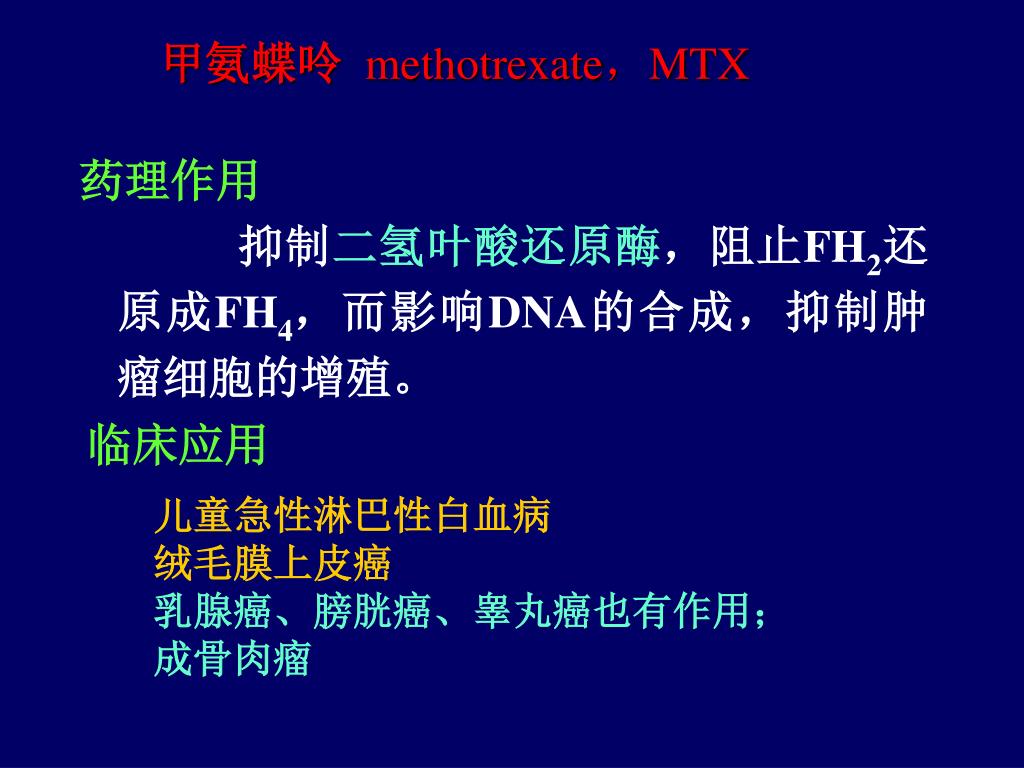 甲氨蝶呤 methotrexate，MTX

药理作用

抑制二氢叶酸还原酶，阻止$FH_2$还原成$FH_4$，而影响DNA的合成，抑制肿瘤细胞的增殖。

临床应用

儿童急性淋巴性白血病
绒毛膜上皮癌
乳腺癌、膀胱癌、睾丸癌也有作用；
成骨肉瘤